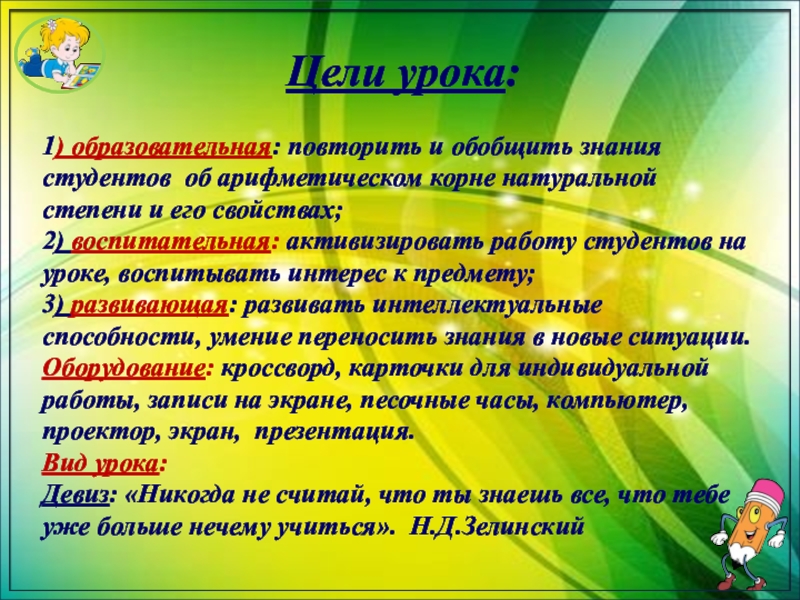 Цели урока:

1) образовательная: повторить и обобщить знания студентов об арифметическом корне натуральной степени и его свойствах;
2) воспитательная: активизировать работу студентов на уроке, воспитывать интерес к предмету;
3) развивающая: развивать интеллектуальные способности, умение переносить знания в новые ситуации.
Оборудование: кроссворд, карточки для индивидуальной работы, записи на экране, песочные часы, компьютер, проектор, экран, презентация.
Вид урока:
Девиз: «Никогда не считай, что ты знаешь все, что тебе уже больше нечему учиться». Н.Д.Зелинский